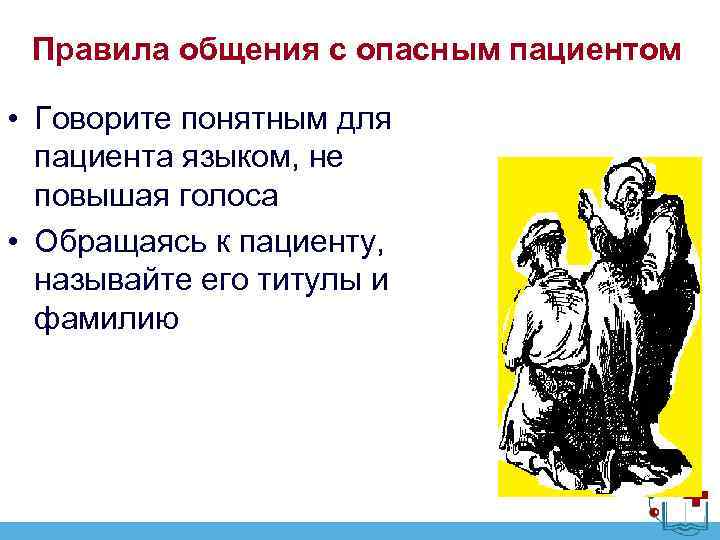 Правила общения с опасным пациентом

• Говорите понятным для пациента языком, не повышая голоса
• Обращаясь к пациенту, называйте его титулы и фамилию